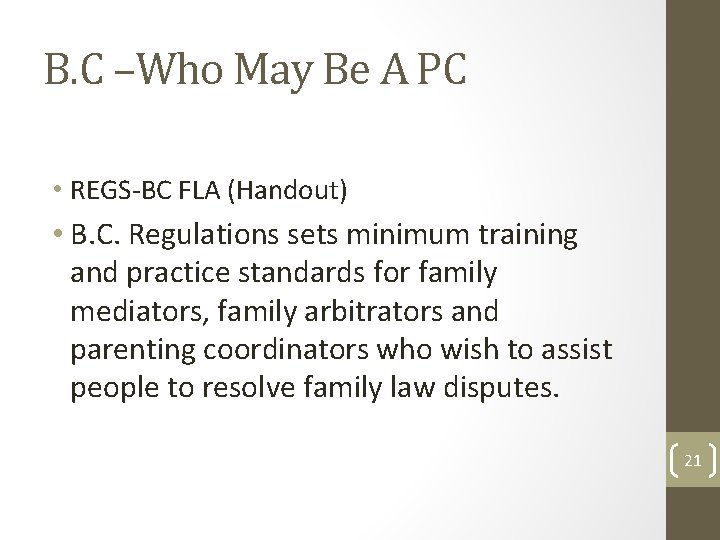 B.C –Who May Be A PC

• REGS-BC FLA (Handout)

• B.C. Regulations sets minimum training and practice standards for family mediators, family arbitrators and parenting coordinators who wish to assist people to resolve family law disputes.

21